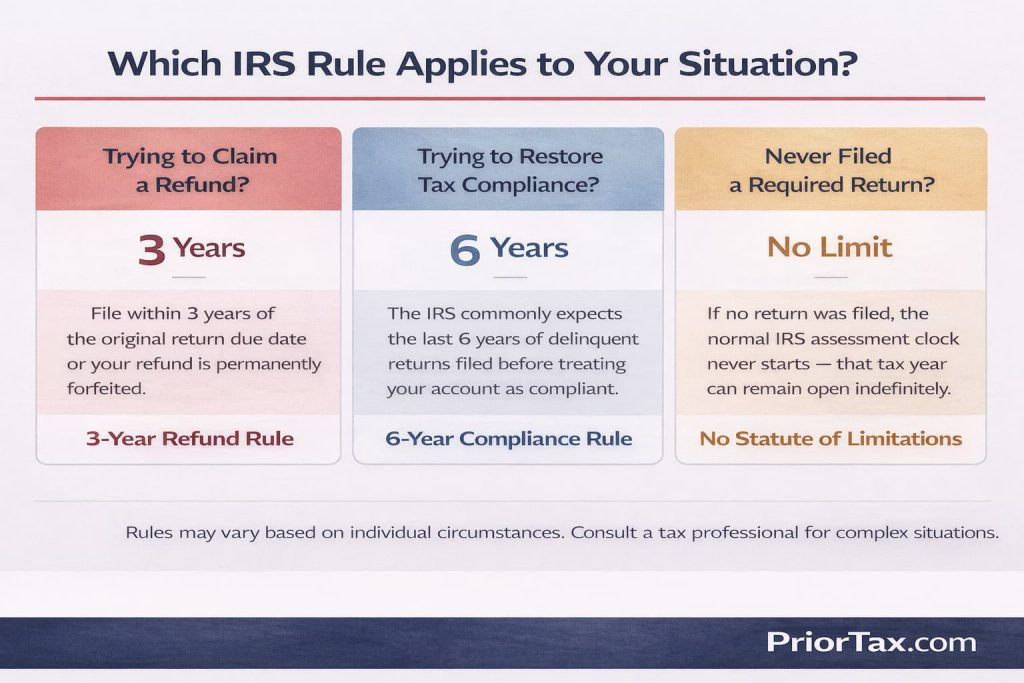 Which IRS Rule Applies to Your Situation?

Trying to Claim a Refund?

3 Years

File within 3 years of the original return due date or your refund is permanently forfeited.

3-Year Refund Rule

Trying to Restore Tax Compliance?

6 Years

The IRS commonly expects the last 6 years of delinquent returns filed before treating your account as compliant.

6-Year Compliance Rule

Never Filed a Required Return?

No Limit

If no return was filed, the normal IRS assessment clock never starts — that tax year can remain open indefinitely.

No Statute of Limitations

Rules may vary based on individual circumstances. Consult a tax professional for complex situations.

PriorTax.com